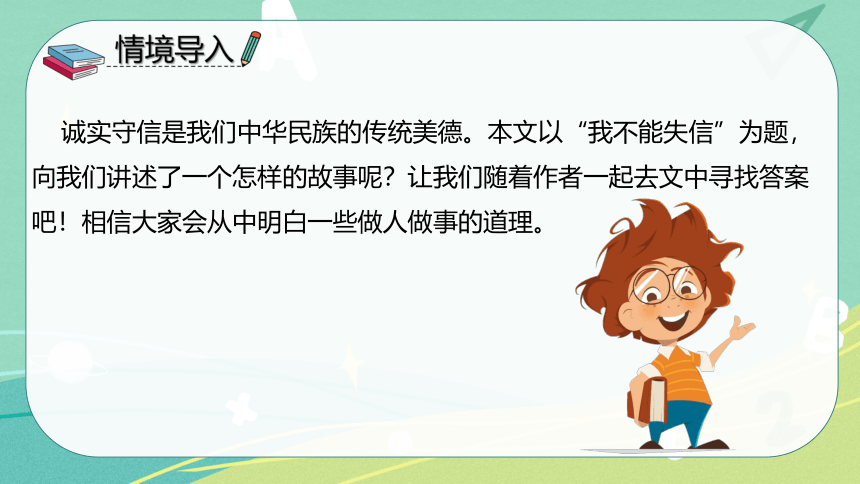 情境导入

诚实守信是我们中华民族的传统美德。本文以“我不能失信”为题，向我们讲述了一个怎样的故事呢？让我们随着作者一起去文中寻找答案吧！相信大家会从中明白一些做人做事的道理。